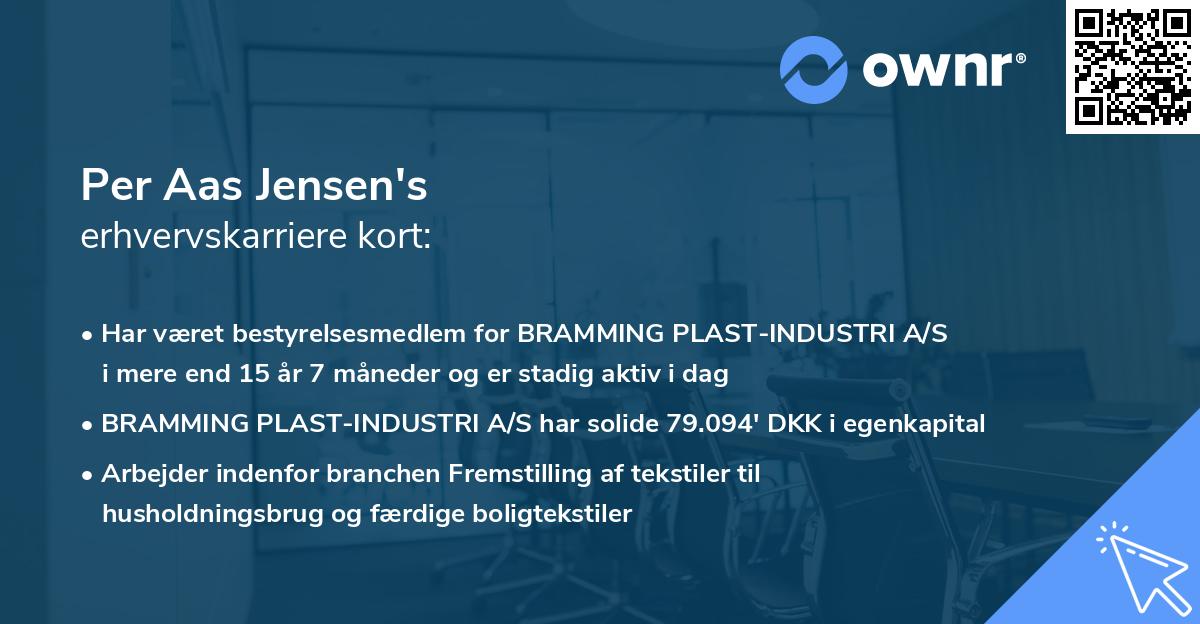 ownr®

Per Aas Jensen's
erhvervskarriere kort:

• Har været bestyrelsesmedlem for BRAMMING PLAST-INDUSTRI A/S i mere end 15 år 7 måneder og er stadig aktiv i dag
• BRAMMING PLAST-INDUSTRI A/S har solide 79.094' DKK i egenkapital
• Arbejder indenfor branchen Fremstilling af tekstiler til husholdningsbrug og færdige boligtekstiler